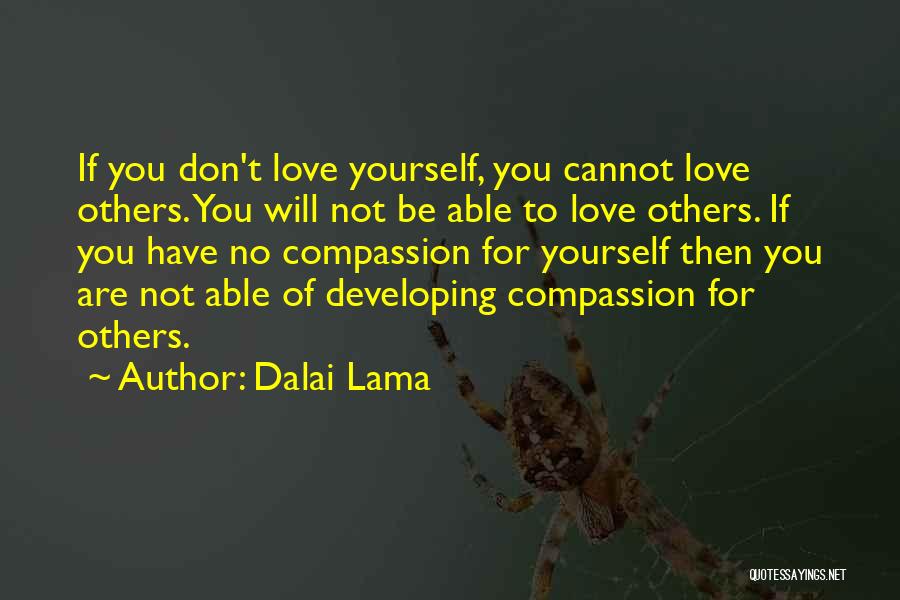 If you don't love yourself, you cannot love others. You will not be able to love others. If you have no compassion for yourself then you are not able of developing compassion for others.

~ Author: Dalai Lama

QUOTESSAYINGS.NET